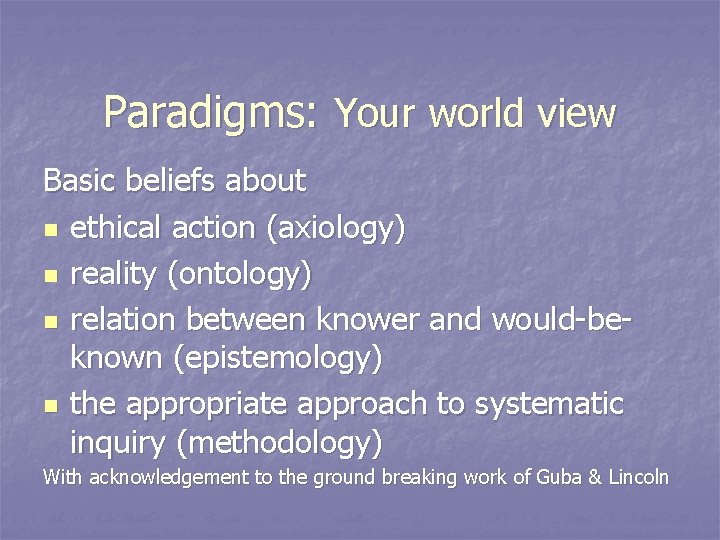 Paradigms: Your world view

Basic beliefs about

- ethical action (axiology)
- reality (ontology)
- relation between knower and would-be-known (epistemology)
- the appropriate approach to systematic inquiry (methodology)

With acknowledgement to the ground breaking work of Guba & Lincoln